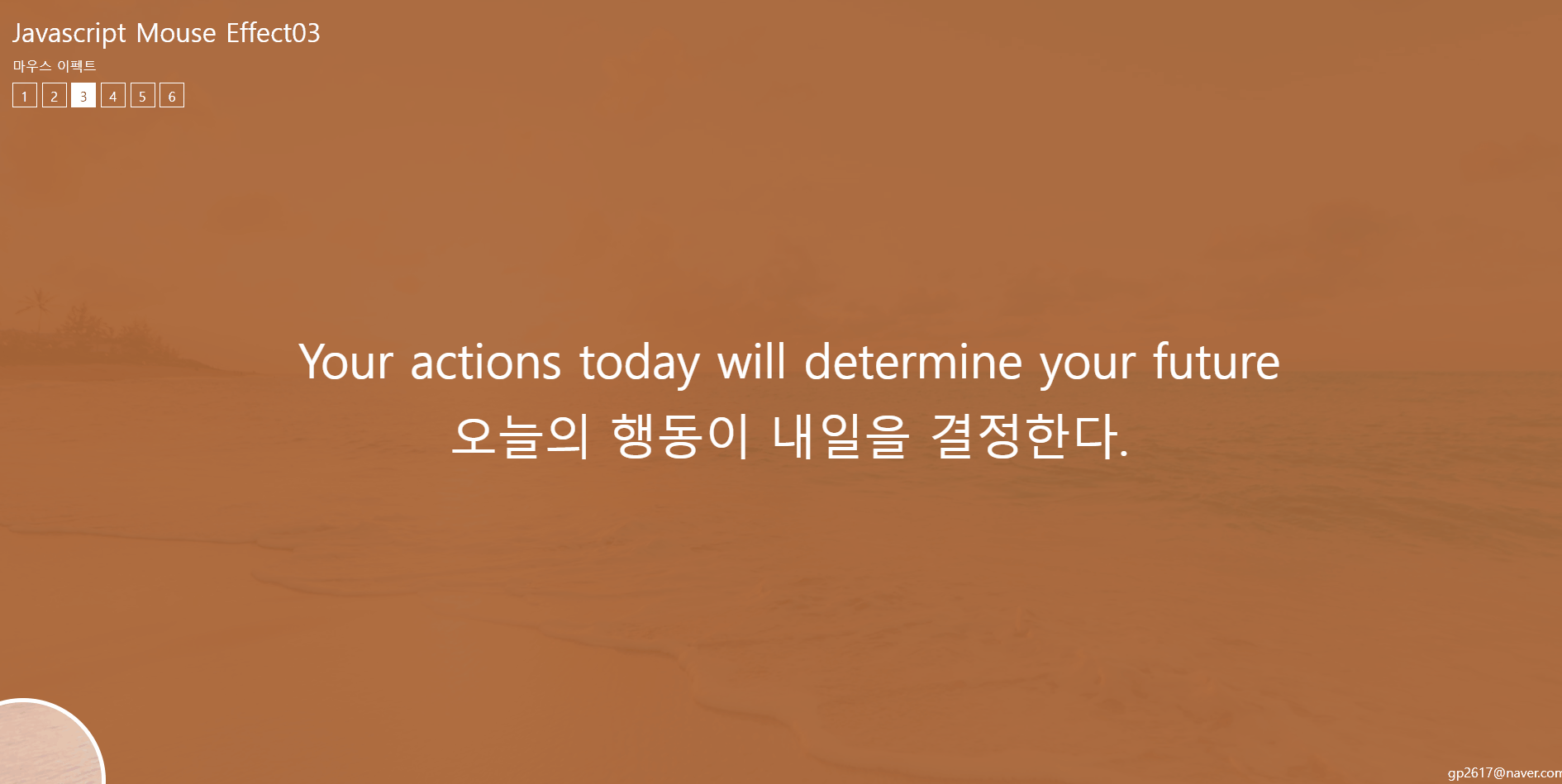 Javascript Mouse Effect03

마우스 이펙트

1 2 3 4 5 6

Your actions today will determine your future

오늘의 행동이 내일을 결정한다.

gp2617@naver.com